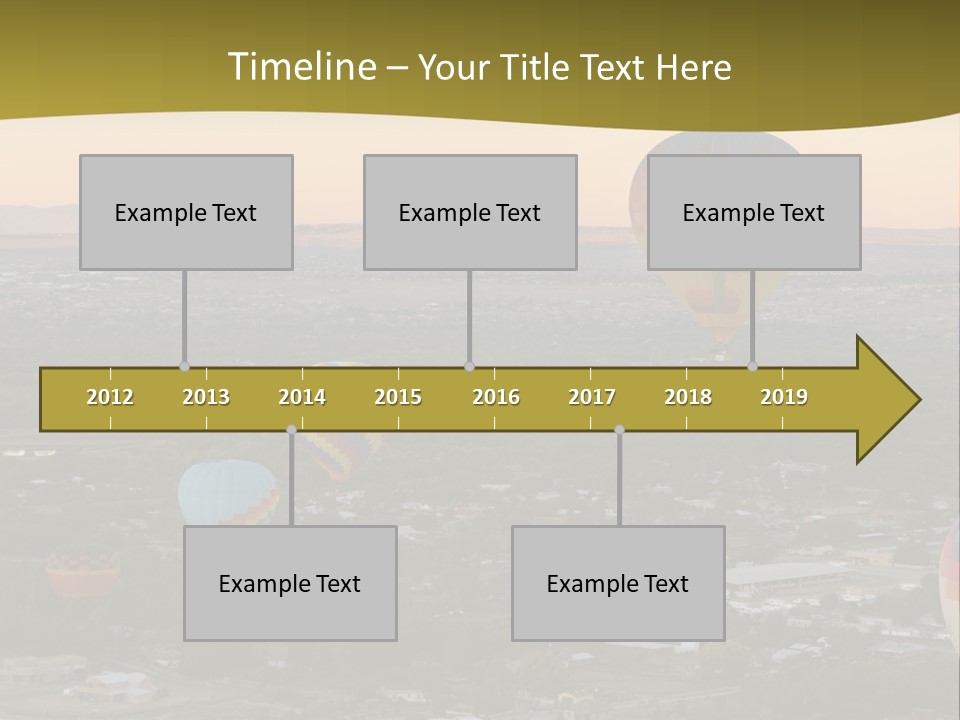 Timeline – Your Title Text Here

Example Text

Example Text

Example Text

2012 2013 2014 2015 2016 2017 2018 2019

Example Text

Example Text